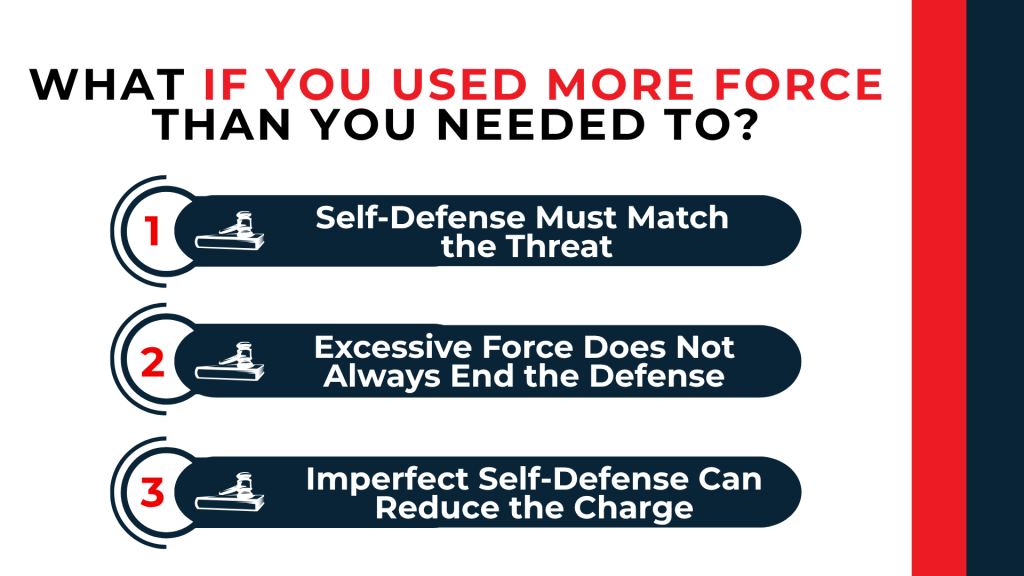 WHAT IF YOU USED MORE FORCE THAN YOU NEEDED TO?

1 Self-Defense Must Match the Threat

2 Excessive Force Does Not Always End the Defense

3 Imperfect Self-Defense Can Reduce the Charge